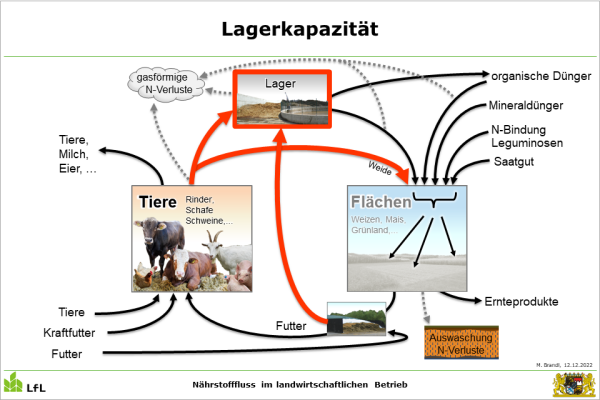 Lagerkapazität

gasförmige N-Verluste

Lager

organische Dünger

Mineraldünger

N-Bindung Leguminosen

Saatgut

Tiere, Milch, Eier, …

Weide

Tiere

Rinder, Schafe Schweine,…

Flächen

Weizen, Mais, Grünland,…

Tiere

Kraftfutter

Futter

Futter

Ernteprodukte

Auswaschung N-Verluste

M. Brandl, 12.12.2022

LfL

Nährstofffluss im landwirtschaftlichen Betrieb